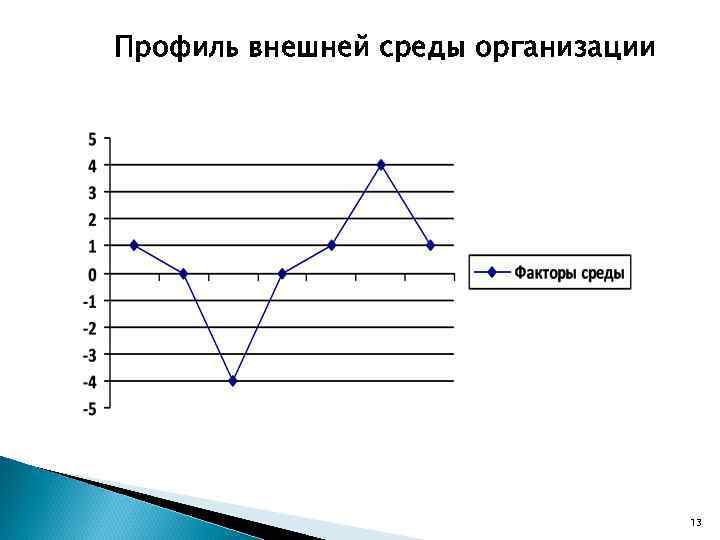 Профиль внешней среды организации

5
4
3
2
1
0
-1
-2
-3
-4
-5

Факторы среды

13